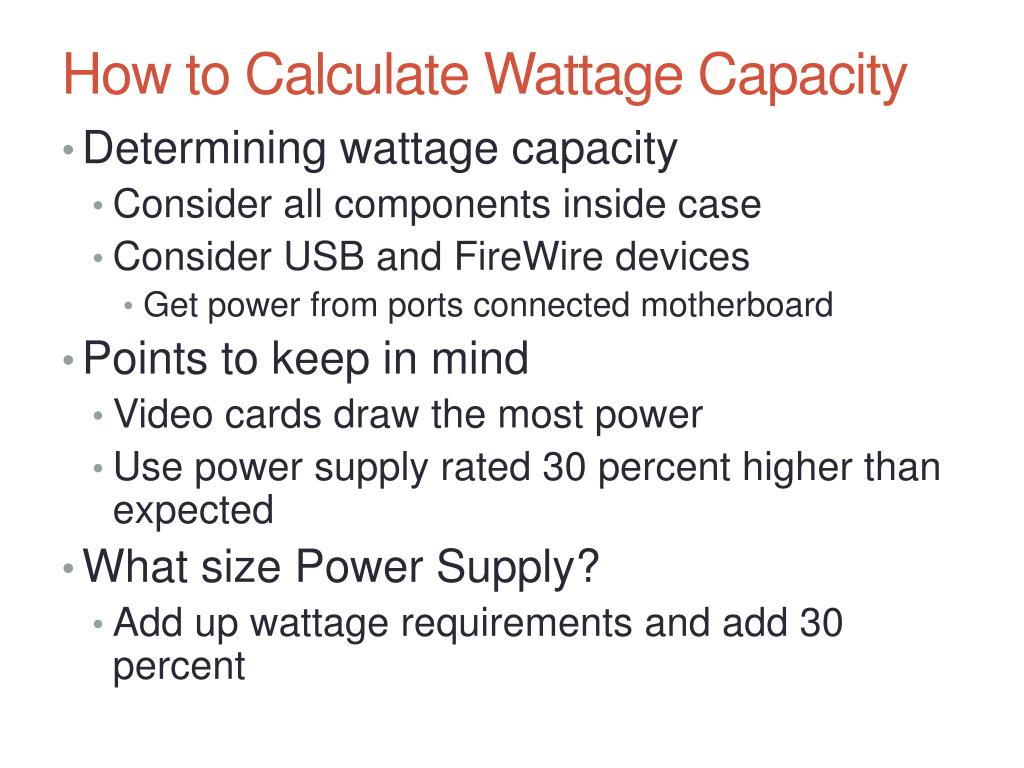 How to Calculate Wattage Capacity

• Determining wattage capacity
  • Consider all components inside case
  • Consider USB and FireWire devices
    • Get power from ports connected motherboard
• Points to keep in mind
  • Video cards draw the most power
  • Use power supply rated 30 percent higher than expected
• What size Power Supply?
  • Add up wattage requirements and add 30 percent